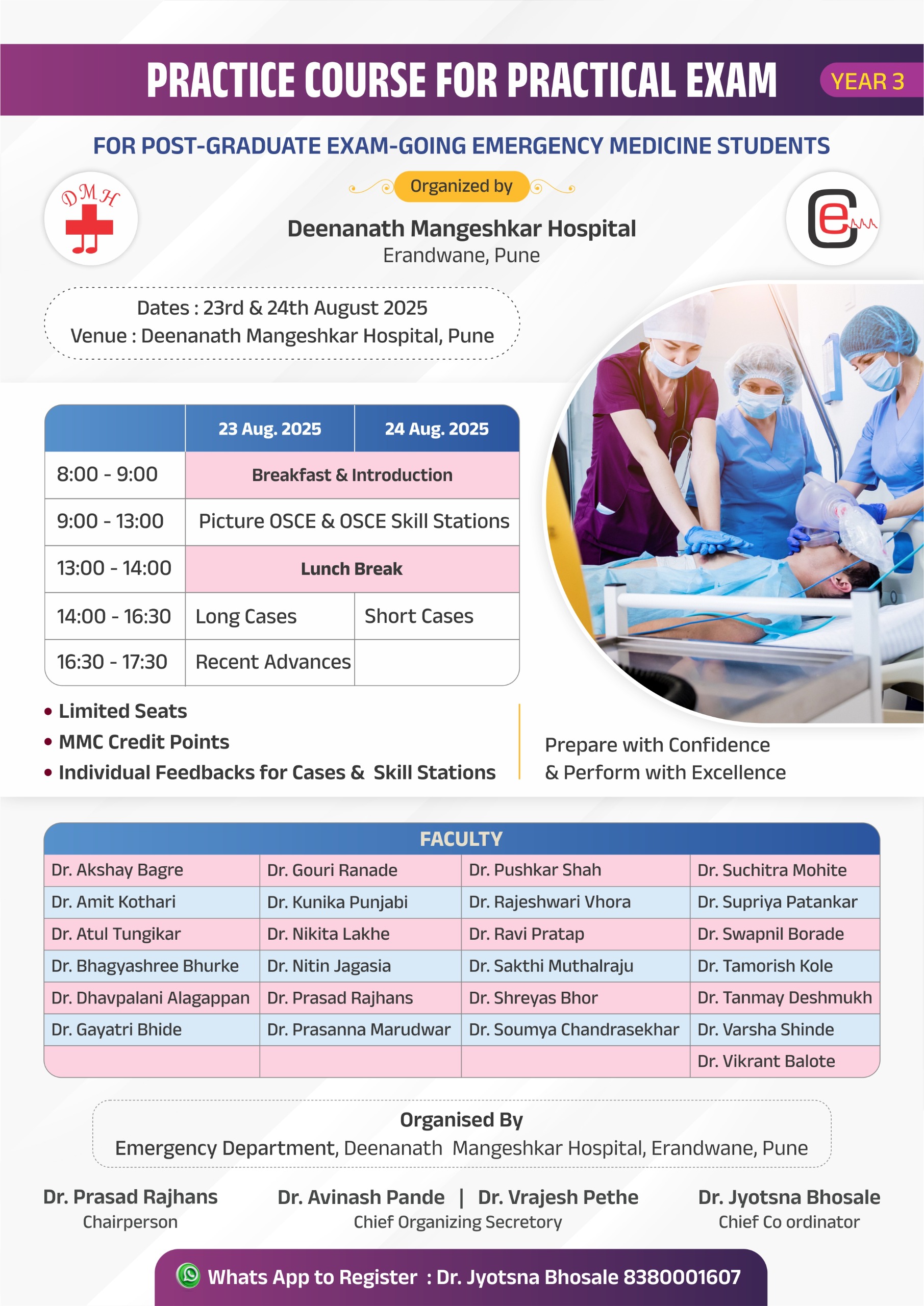 PRACTICE COURSE FOR PRACTICAL EXAM YEAR 3

FOR POST-GRADUATE EXAM-GOING EMERGENCY MEDICINE STUDENTS

DMH

Organized by

Deenanath Mangeshkar Hospital
Erandwane, Pune

Dates : 23rd & 24th August 2025
Venue : Deenanath Mangeshkar Hospital, Pune

| | 23 Aug. 2025 | 24 Aug. 2025 |
|---|---|---|
| 8:00 - 9:00 | Breakfast & Introduction | |
| 9:00 - 13:00 | Picture OSCE & OSCE Skill Stations | |
| 13:00 - 14:00 | Lunch Break | |
| 14:00 - 16:30 | Long Cases | Short Cases |
| 16:30 - 17:30 | Recent Advances | |

• Limited Seats
• MMC Credit Points
• Individual Feedbacks for Cases & Skill Stations

Prepare with Confidence & Perform with Excellence

| FACULTY | | | |
|---|---|---|---|
| Dr. Akshay Bagre | Dr. Gouri Ranade | Dr. Pushkar Shah | Dr. Suchitra Mohite |
| Dr. Amit Kothari | Dr. Kunika Punjabi | Dr. Rajeshwari Vhora | Dr. Supriya Patankar |
| Dr. Atul Tungikar | Dr. Nikita Lakhe | Dr. Ravi Pratap | Dr. Swapnil Borade |
| Dr. Bhagyashree Bhurke | Dr. Nitin Jagasia | Dr. Sakthi Muthalraju | Dr. Tamorish Kole |
| Dr. Dhavpalani Alagappan | Dr. Prasad Rajhans | Dr. Shreyas Bhor | Dr. Tanmay Deshmukh |
| Dr. Gayatri Bhide | Dr. Prasanna Marudwar | Dr. Soumya Chandrasekhar | Dr. Varsha Shinde |
| | | | Dr. Vikrant Balote |

Organised By
Emergency Department, Deenanath Mangeshkar Hospital, Erandwane, Pune

Dr. Prasad Rajhans
Chairperson

Dr. Avinash Pande | Dr. Vrajesh Pethe
Chief Organizing Secretory

Dr. Jyotsna Bhosale
Chief Co ordinator

Whats App to Register : Dr. Jyotsna Bhosale 8380001607